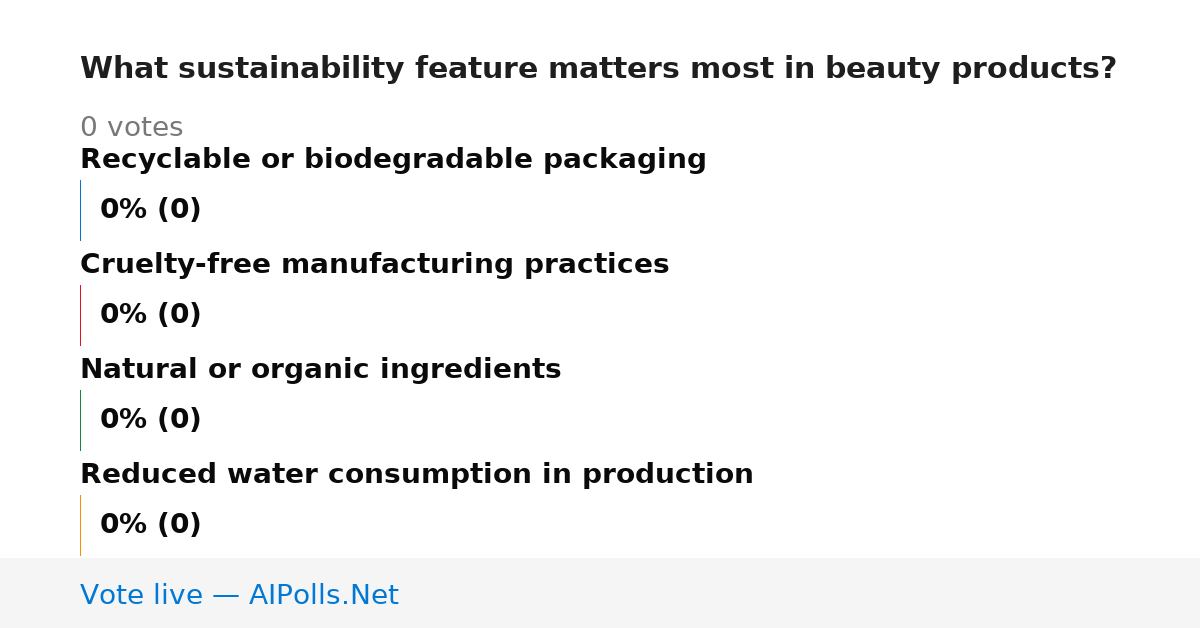 What sustainability feature matters most in beauty products?

0 votes

Recyclable or biodegradable packaging

0% (0)

Cruelty-free manufacturing practices

0% (0)

Natural or organic ingredients

0% (0)

Reduced water consumption in production

0% (0)

Vote live — AIPolls.Net